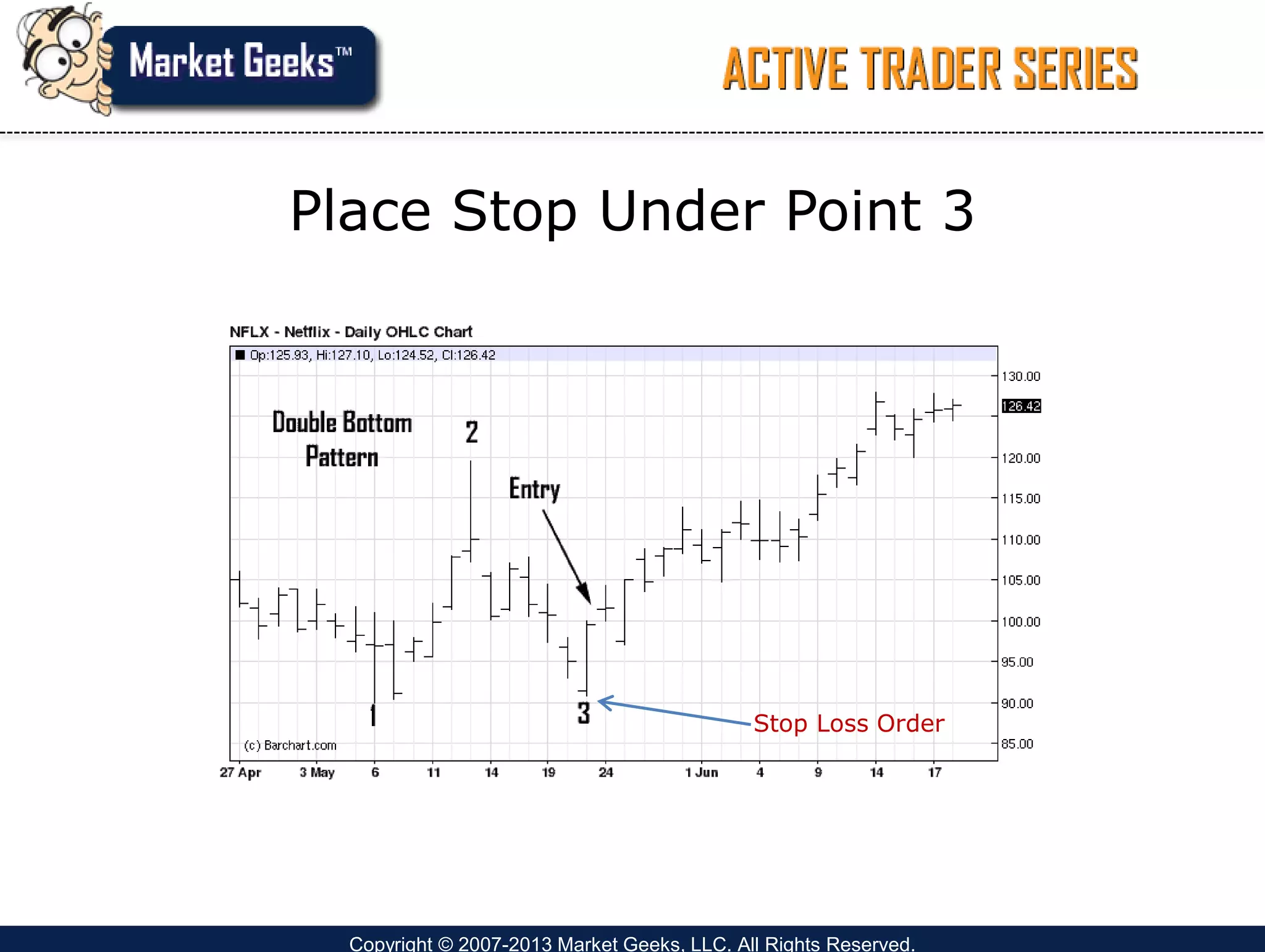 Market Geeks™

ACTIVE TRADER SERIES

Place Stop Under Point 3

NFLX - Netflix - Daily OHLC Chart

Op:125.93, Hi:127.10, Lo:124.52, Cl:126.42

Double Bottom Pattern

2

Entry

1

3

Stop Loss Order

(c) Barchart.com

130.00
126.42
120.00
115.00
110.00
105.00
100.00
95.00
90.00
85.00

27 Apr 3 May 6 11 14 19 24 1 Jun 4 9 14 17

Copyright © 2007-2013 Market Geeks, LLC. All Rights Reserved.